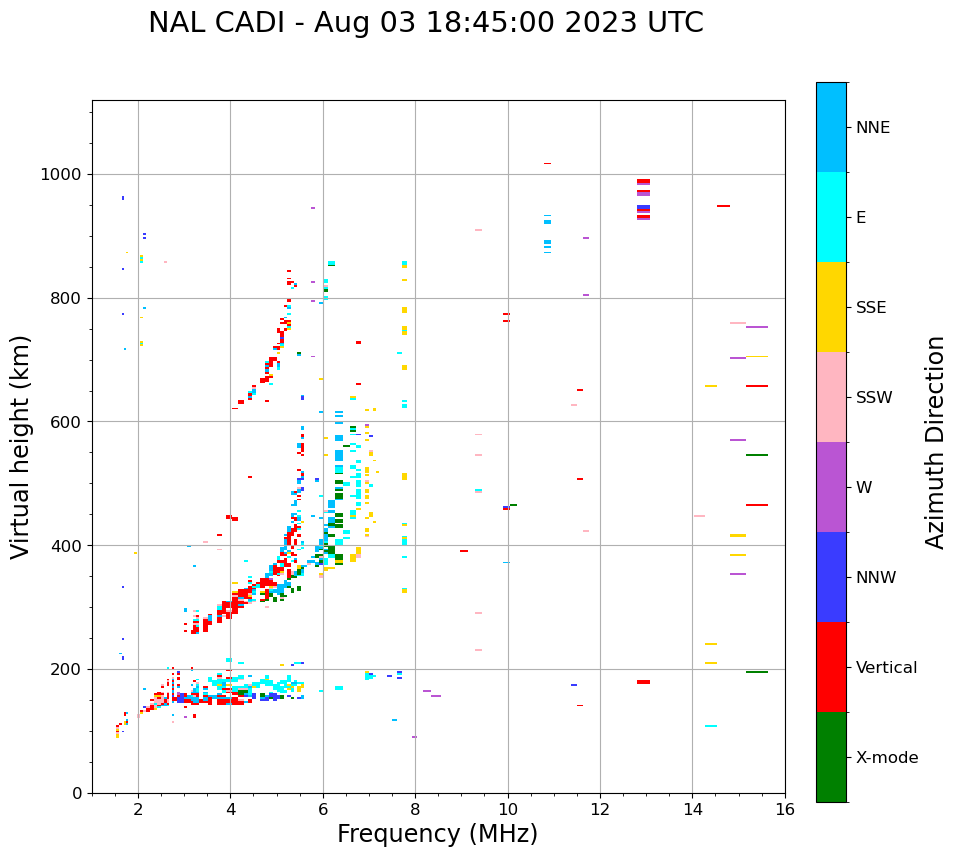 NAL CADI - Aug 03 18:45:00 2023 UTC

Virtual height (km)

1000
800
600
400
200
0

2
4
6
8
10
12
14
16

Frequency (MHz)

NNE
E
SSE
SSW
W
NNW
Vertical
X-mode

Azimuth Direction